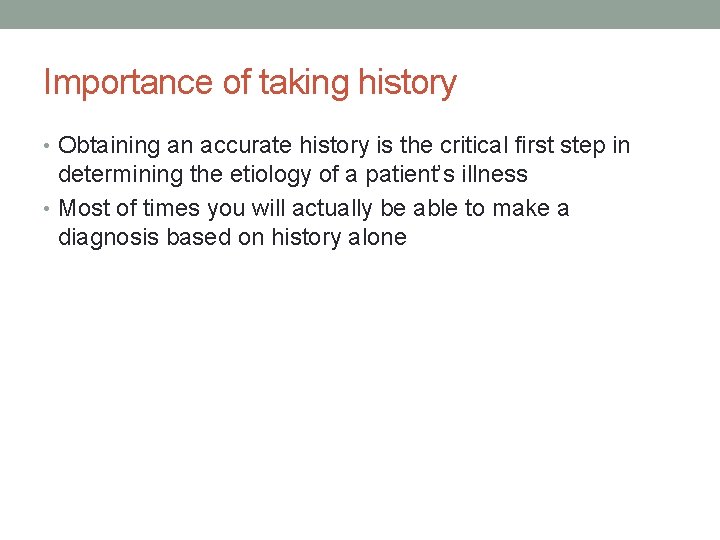 Importance of taking history

• Obtaining an accurate history is the critical first step in determining the etiology of a patient's illness
• Most of times you will actually be able to make a diagnosis based on history alone